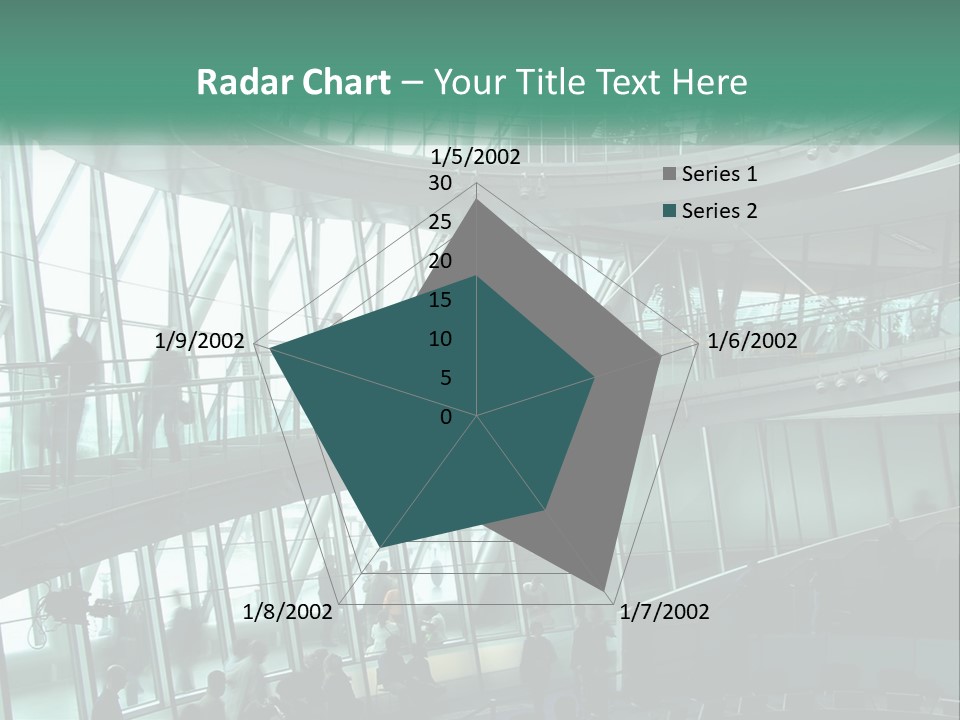 Radar Chart – Your Title Text Here

1/5/2002
30
25
20
15
10
5
0
1/6/2002
1/7/2002
1/8/2002
1/9/2002

Series 1
Series 2